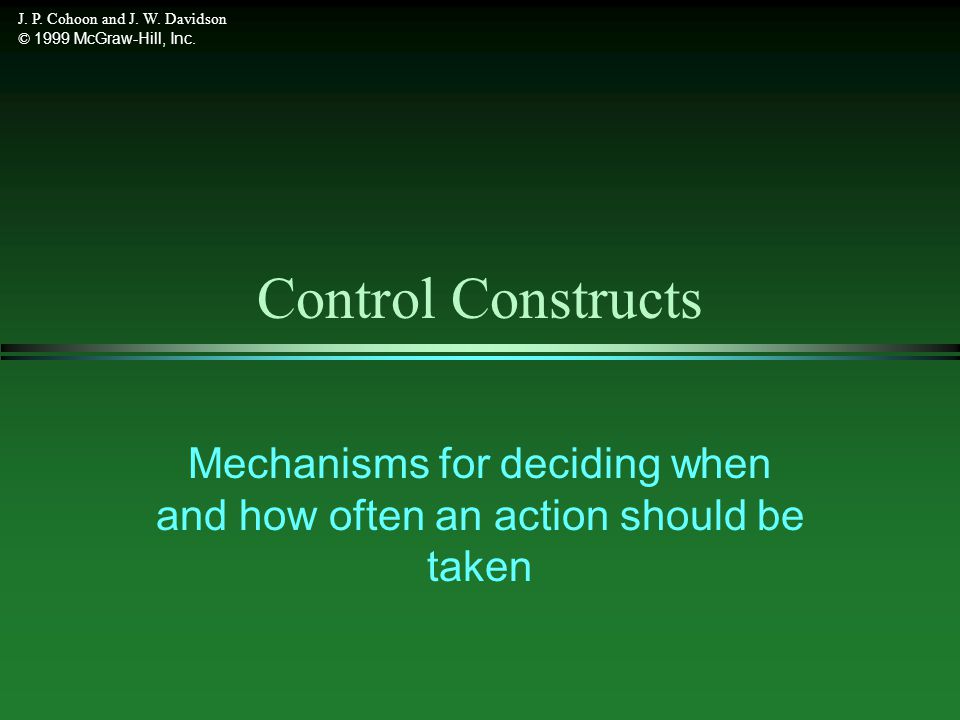 J. P. Cohoon and J. W. Davidson
© 1999 McGraw-Hill, Inc.

Control Constructs

Mechanisms for deciding when and how often an action should be taken